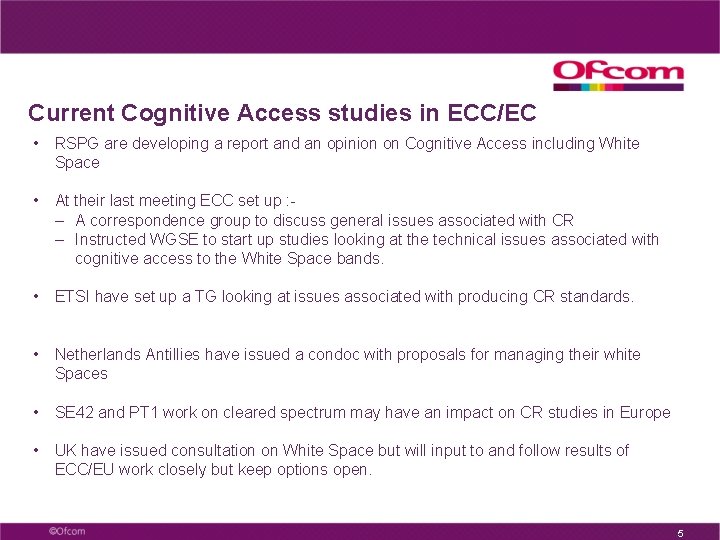 Ofcom

Current Cognitive Access studies in ECC/EC

• RSPG are developing a report and an opinion on Cognitive Access including White Space

• At their last meeting ECC set up :-
– A correspondence group to discuss general issues associated with CR
– Instructed WGSE to start up studies looking at the technical issues associated with cognitive access to the White Space bands.

• ETSI have set up a TG looking at issues associated with producing CR standards.

• Netherlands Antillies have issued a condoc with proposals for managing their white Spaces

• SE42 and PT1 work on cleared spectrum may have an impact on CR studies in Europe

• UK have issued consultation on White Space but will input to and follow results of ECC/EU work closely but keep options open.

©Ofcom

5